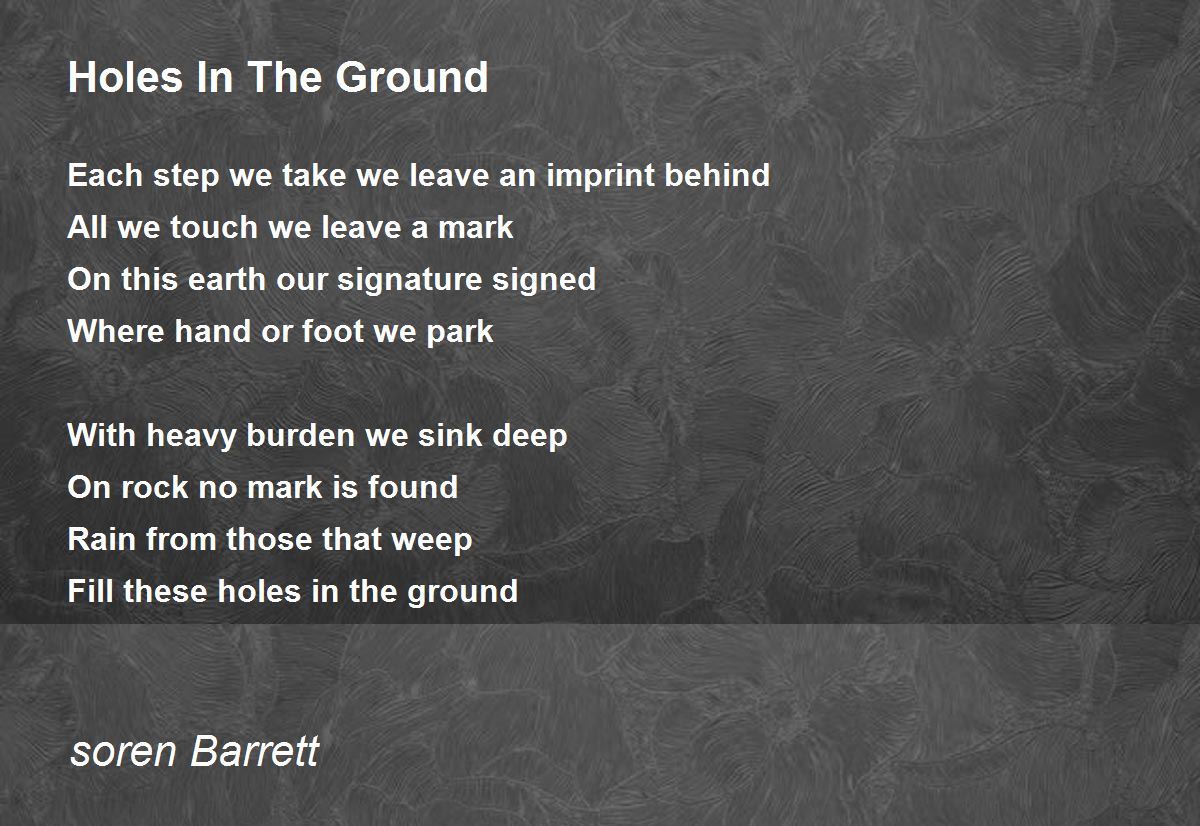 Holes In The Ground

Each step we take we leave an imprint behind
All we touch we leave a mark
On this earth our signature signed
Where hand or foot we park

With heavy burden we sink deep
On rock no mark is found
Rain from those that weep
Fill these holes in the ground

soren Barrett